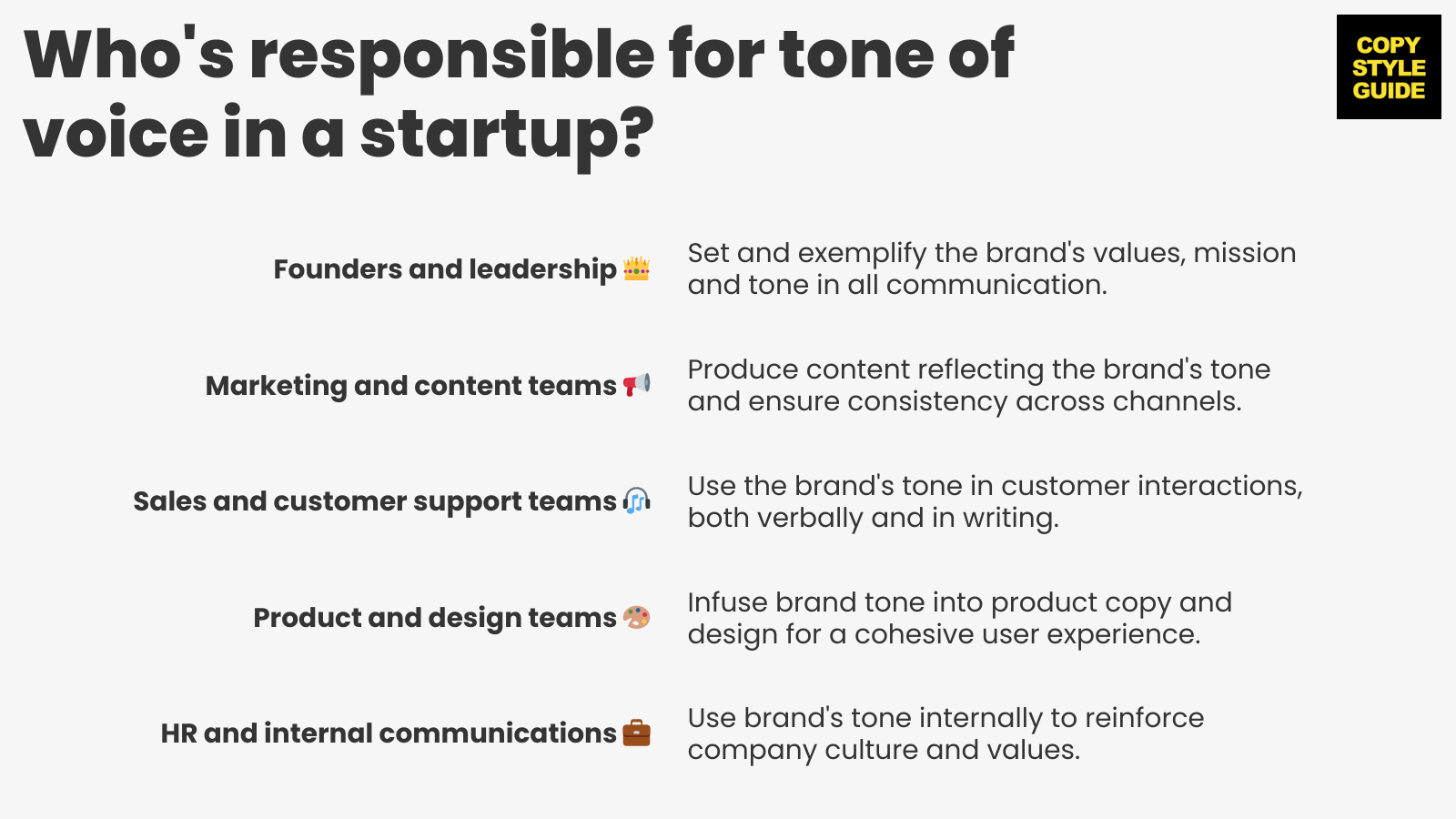 Who's responsible for tone of voice in a startup?

COPY STYLE GUIDE

Founders and leadership 👑

Set and exemplify the brand's values, mission and tone in all communication.

Marketing and content teams 📢

Produce content reflecting the brand's tone and ensure consistency across channels.

Sales and customer support teams 🎧

Use the brand's tone in customer interactions, both verbally and in writing.

Product and design teams 🎨

Infuse brand tone into product copy and design for a cohesive user experience.

HR and internal communications 💼

Use brand's tone internally to reinforce company culture and values.